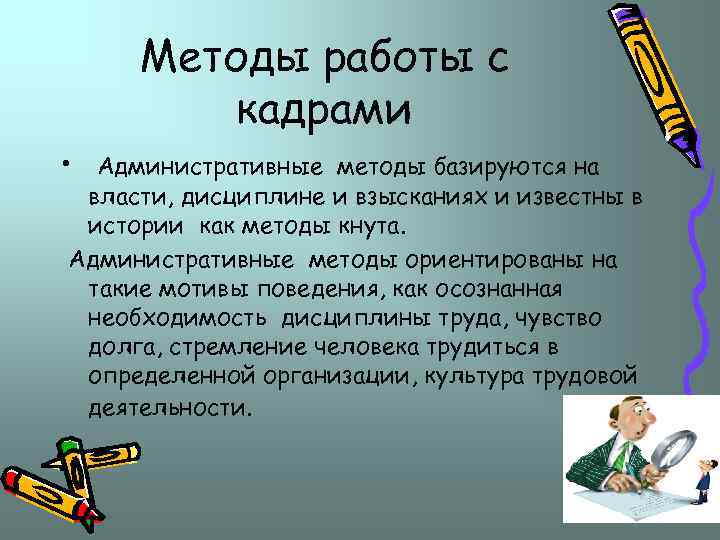 Методы работы с кадрами

• Административные методы базируются на власти, дисциплине и взысканиях и известны в истории как методы кнута.

Административные методы ориентированы на такие мотивы поведения, как осознанная необходимость дисциплины труда, чувство долга, стремление человека трудиться в определенной организации, культура трудовой деятельности.